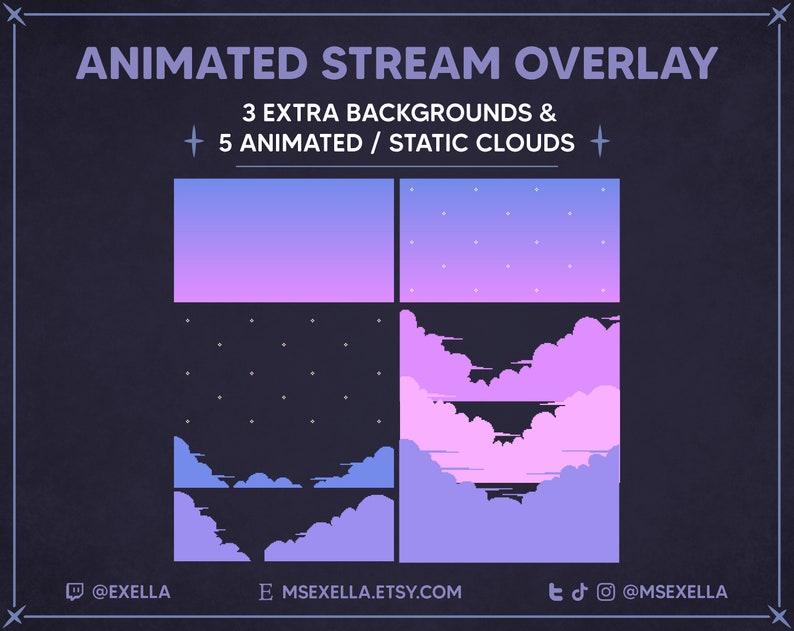 ANIMATED STREAM OVERLAY

3 EXTRA BACKGROUNDS &
5 ANIMATED / STATIC CLOUDS

@EXELLA

E MSEXELLA.ETSY.COM

@MSEXELLA